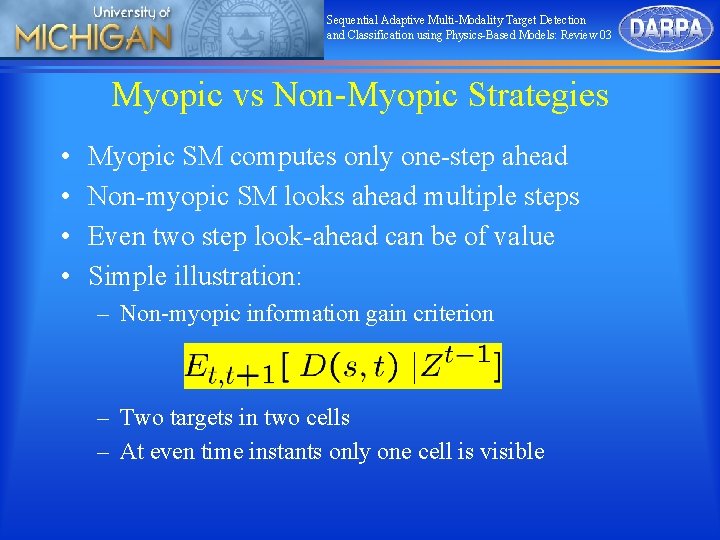 University of
MICHIGAN

Sequential Adaptive Multi-Modality Target Detection and Classification using Physics-Based Models: Review 03

DARPA

Myopic vs Non-Myopic Strategies

• Myopic SM computes only one-step ahead
• Non-myopic SM looks ahead multiple steps
• Even two step look-ahead can be of value
• Simple illustration:
– Non-myopic information gain criterion

$E_{t,t+1}[\ D(s,t)\ |Z^{t-1}]$

– Two targets in two cells
– At even time instants only one cell is visible